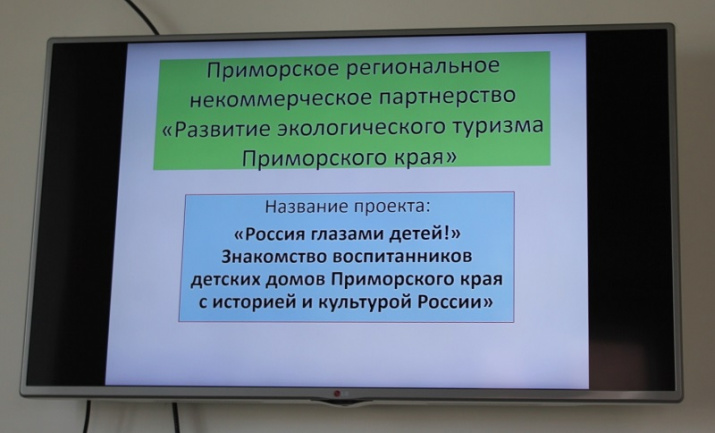 Приморское региональное некоммерческое партнерство «Развитие экологического туризма Приморского края»

Название проекта:

«Россия глазами детей!» Знакомство воспитанников детских домов Приморского края с историей и культурой России»

LG